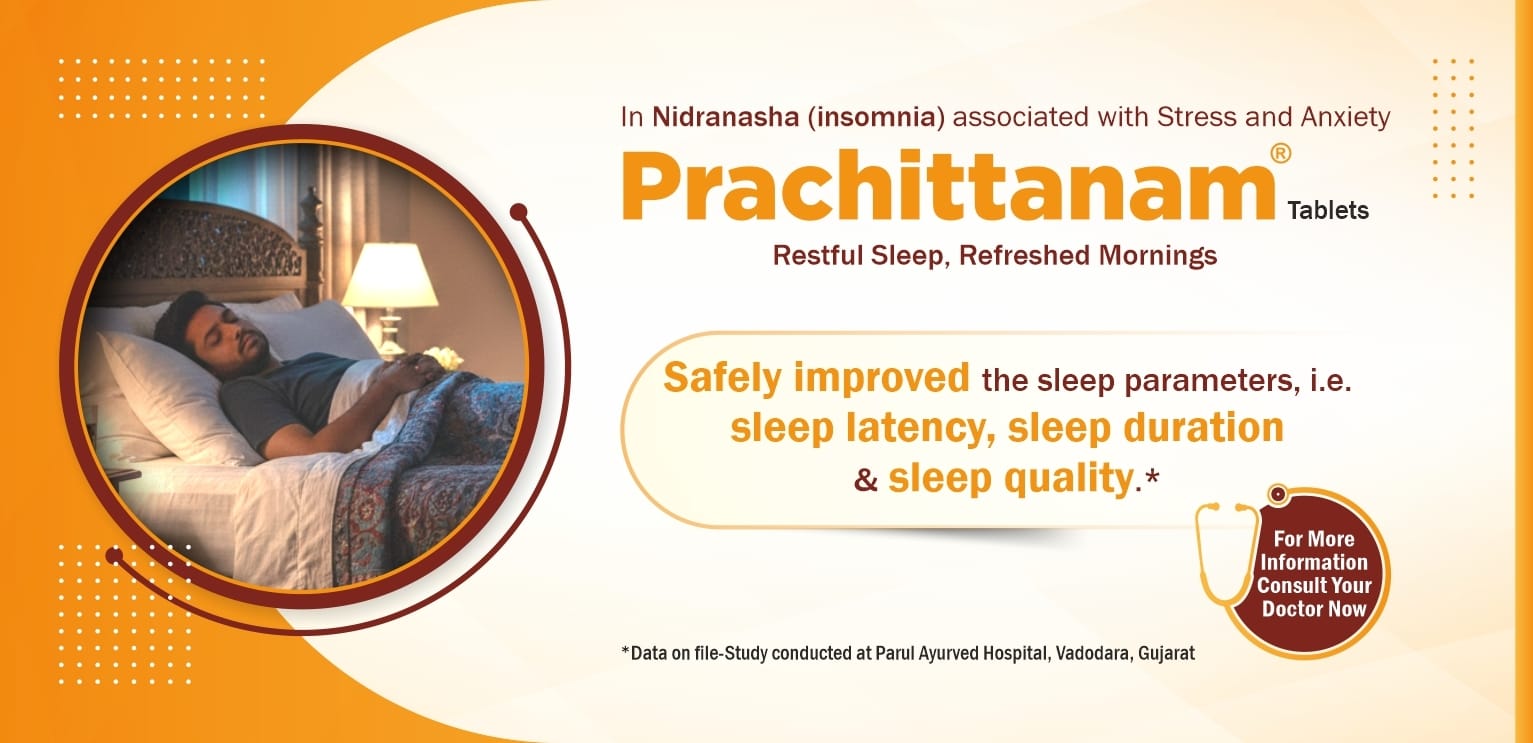 In Nidranasha (insomnia) associated with Stress and Anxiety

Prachittanam® Tablets

Restful Sleep, Refreshed Mornings

Safely improved the sleep parameters, i.e. sleep latency, sleep duration & sleep quality.*

For More Information Consult Your Doctor Now

*Data on file-Study conducted at Parul Ayurved Hospital, Vadodara, Gujarat